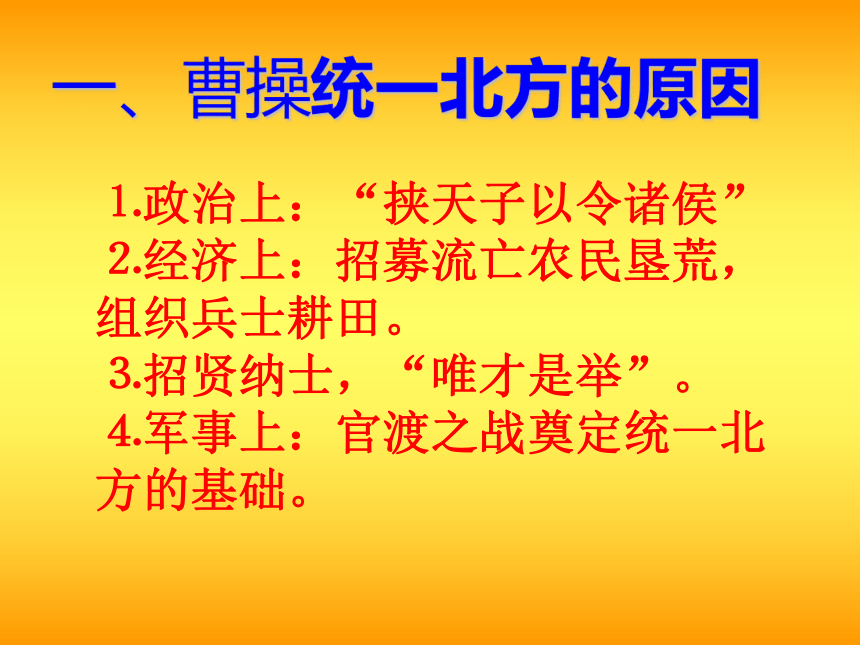 一、曹操统一北方的原因

1.政治上：“挟天子以令诸侯”

2.经济上：招募流亡农民垦荒，组织兵士耕田。

3.招贤纳士，“唯才是举”。

4.军事上：官渡之战奠定统一北方的基础。